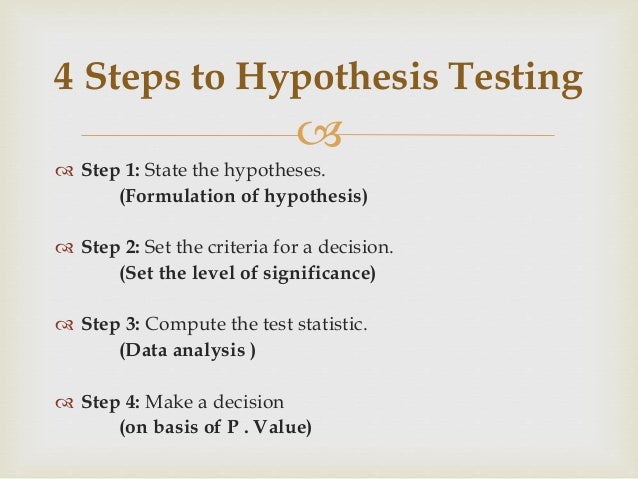 4 Steps to Hypothesis Testing

Step 1: State the hypotheses.
(Formulation of hypothesis)

Step 2: Set the criteria for a decision.
(Set the level of significance)

Step 3: Compute the test statistic.
(Data analysis )

Step 4: Make a decision
(on basis of P . Value)